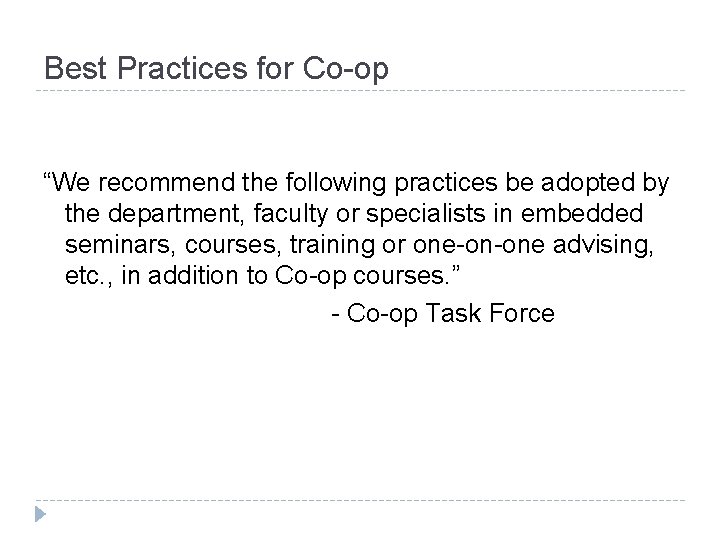 Best Practices for Co-op

“We recommend the following practices be adopted by the department, faculty or specialists in embedded seminars, courses, training or one-on-one advising, etc., in addition to Co-op courses.”

- Co-op Task Force